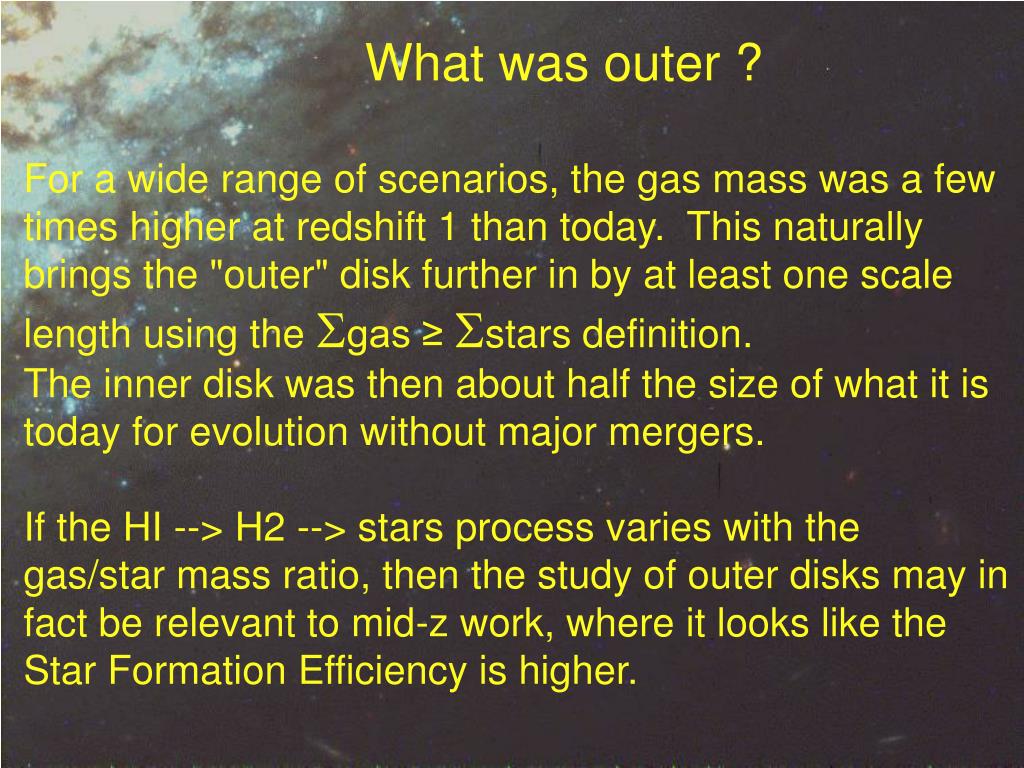 What was outer ?

For a wide range of scenarios, the gas mass was a few times higher at redshift 1 than today. This naturally brings the "outer" disk further in by at least one scale length using the $\Sigma$gas ≥ $\Sigma$stars definition.
The inner disk was then about half the size of what it is today for evolution without major mergers.

If the HI --> H2 --> stars process varies with the gas/star mass ratio, then the study of outer disks may in fact be relevant to mid-z work, where it looks like the Star Formation Efficiency is higher.